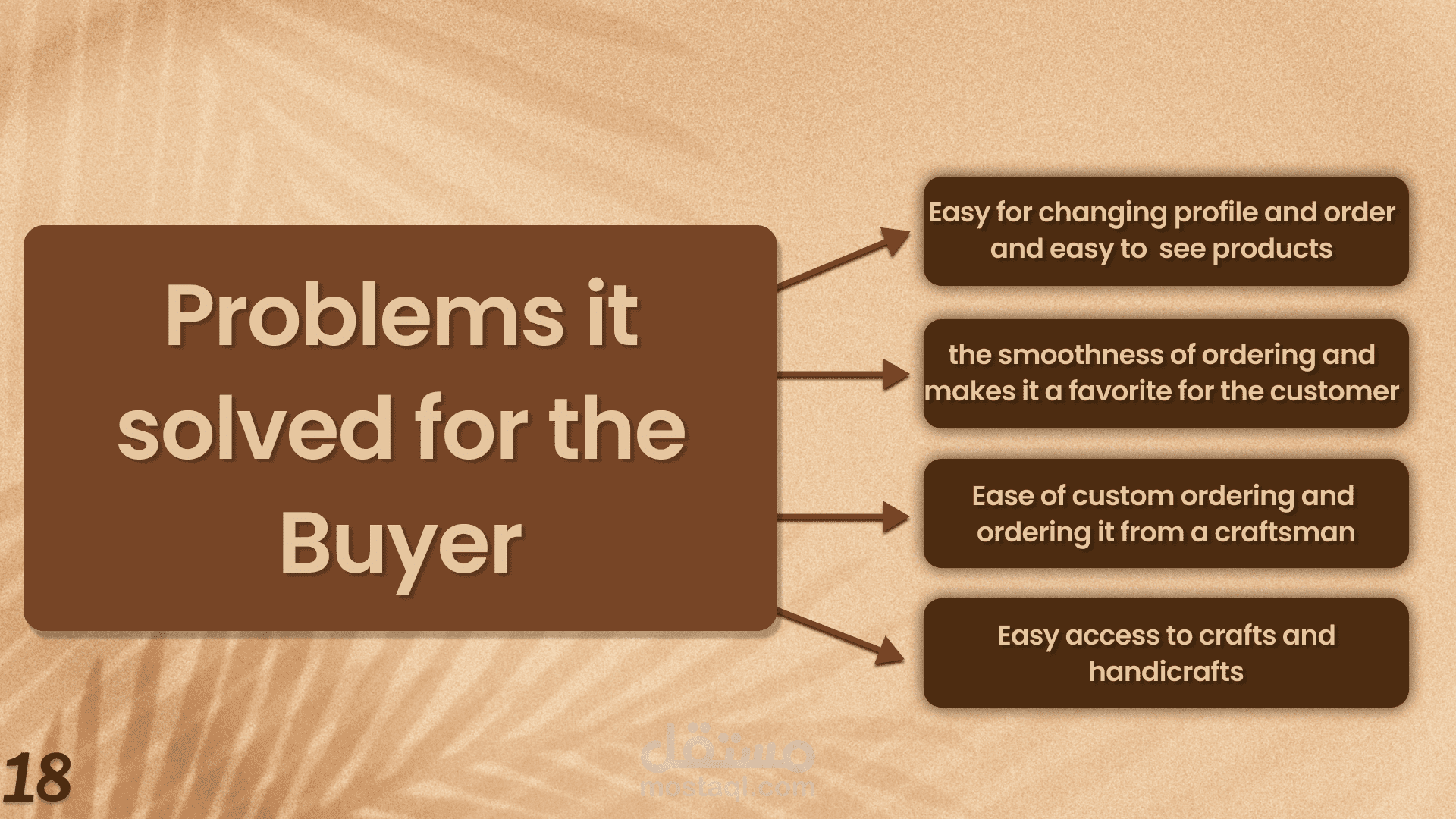 Problems it solved for the Buyer

Easy for changing profile and order and easy to see products

the smoothness of ordering and makes it a favorite for the customer

Ease of custom ordering and ordering it from a craftsman

Easy access to crafts and handicrafts

18

مستقل
mostaql.com